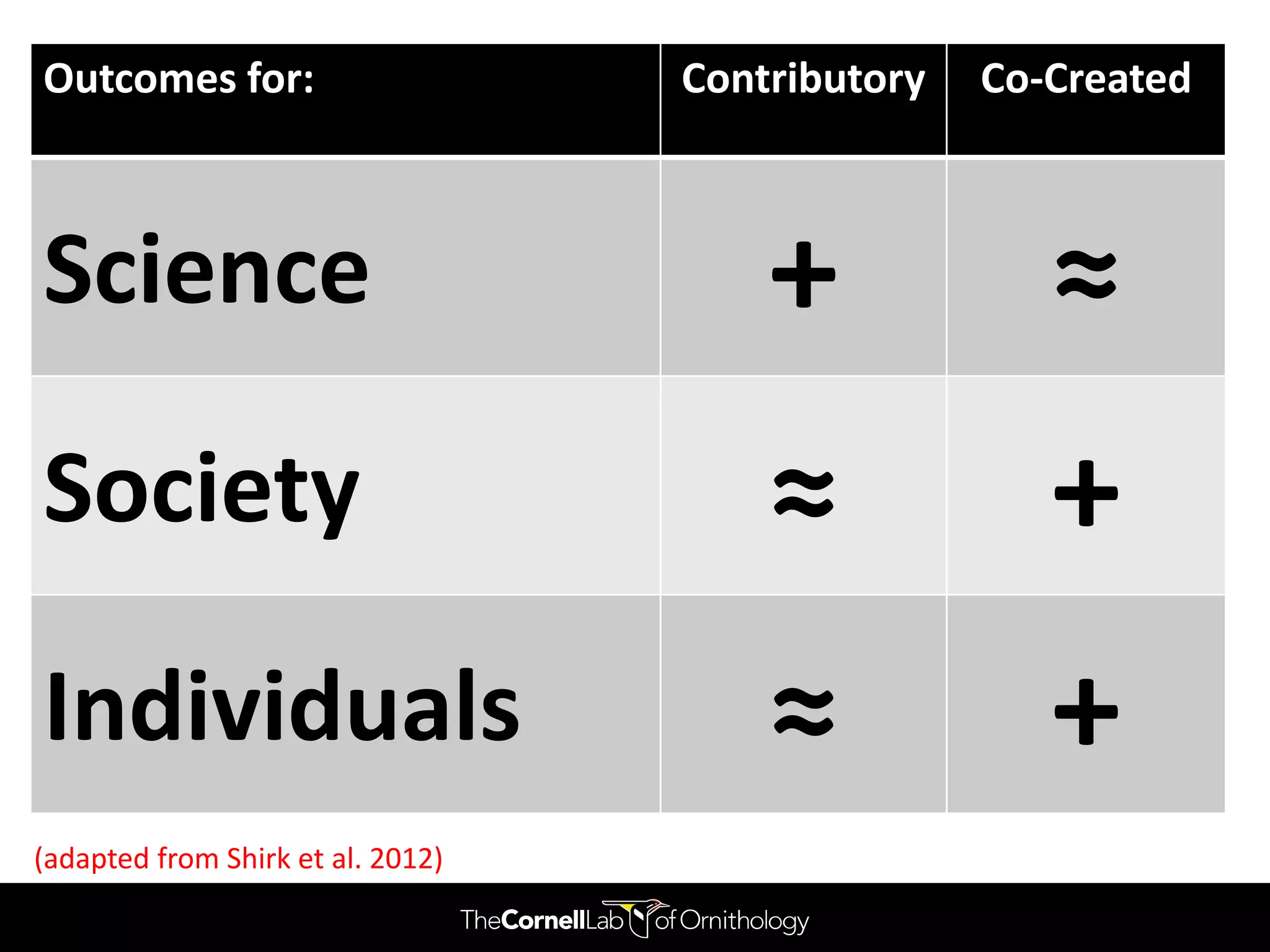 | Outcomes for: | Contributory | Co-Created |
|---|---|---|
| Science | + | ≈ |
| Society | ≈ | + |
| Individuals | ≈ | + |

(adapted from Shirk et al. 2012)

TheCornellLab of Ornithology